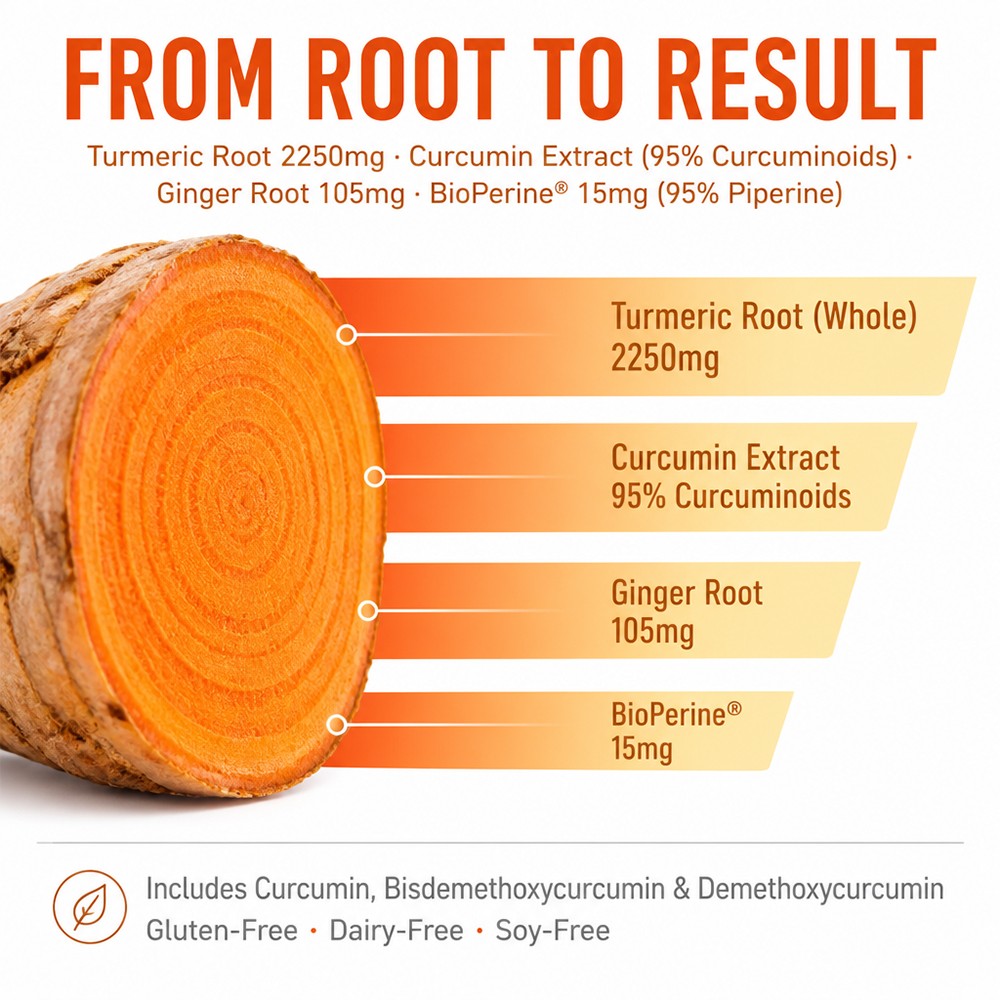 FROM ROOT TO RESULT

Turmeric Root 2250mg · Curcumin Extract (95% Curcuminoids) · Ginger Root 105mg · BioPerine® 15mg (95% Piperine)

Turmeric Root (Whole)
2250mg

Curcumin Extract
95% Curcuminoids

Ginger Root
105mg

BioPerine®
15mg

Includes Curcumin, Bisdemethoxycurcumin & Demethoxycurcumin
Gluten-Free • Dairy-Free • Soy-Free